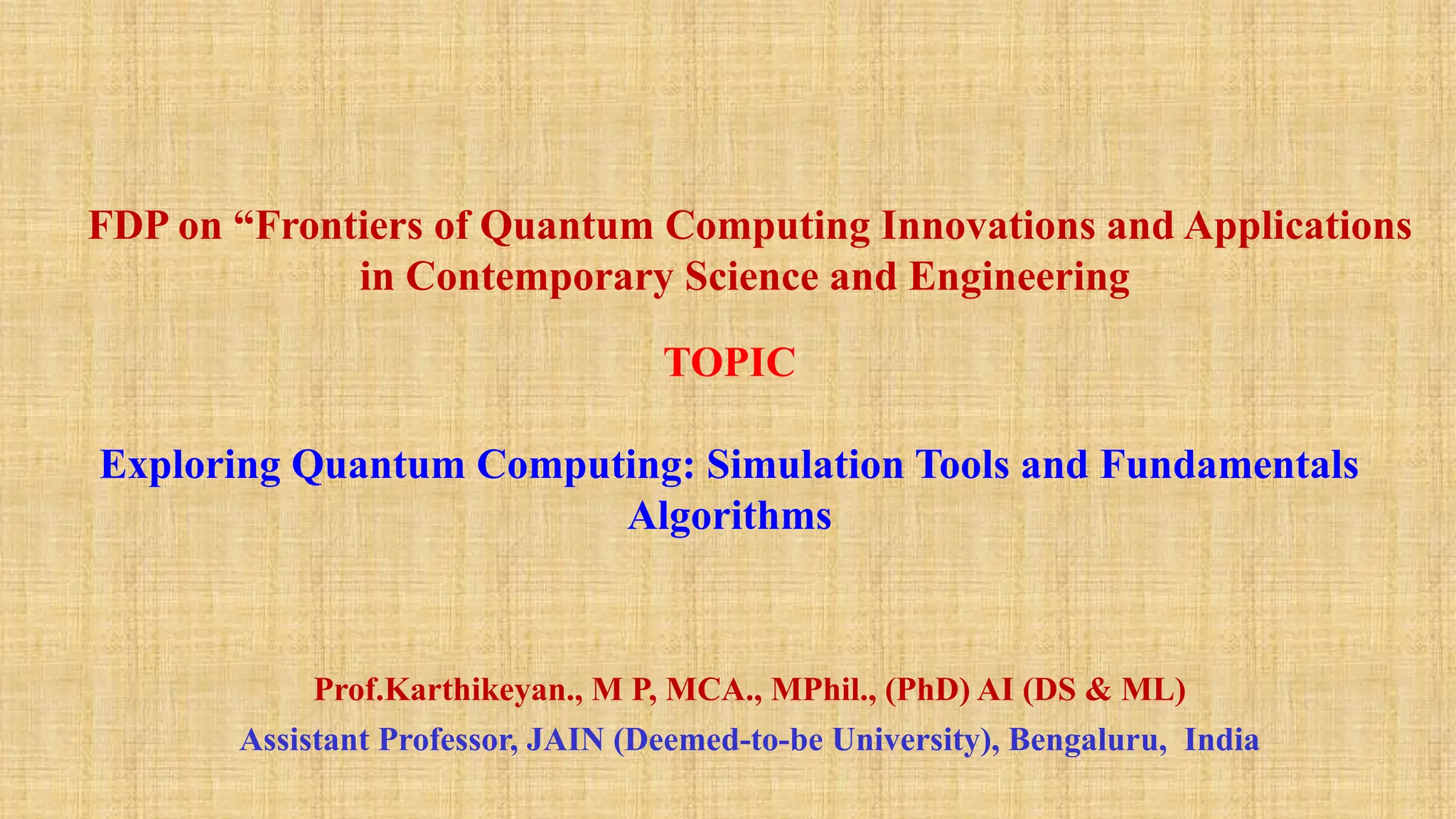 FDP on “Frontiers of Quantum Computing Innovations and Applications in Contemporary Science and Engineering

TOPIC

Exploring Quantum Computing: Simulation Tools and Fundamentals Algorithms

Prof.Karthikeyan., M P, MCA., MPhil., (PhD) AI (DS & ML)

Assistant Professor, JAIN (Deemed-to-be University), Bengaluru, India